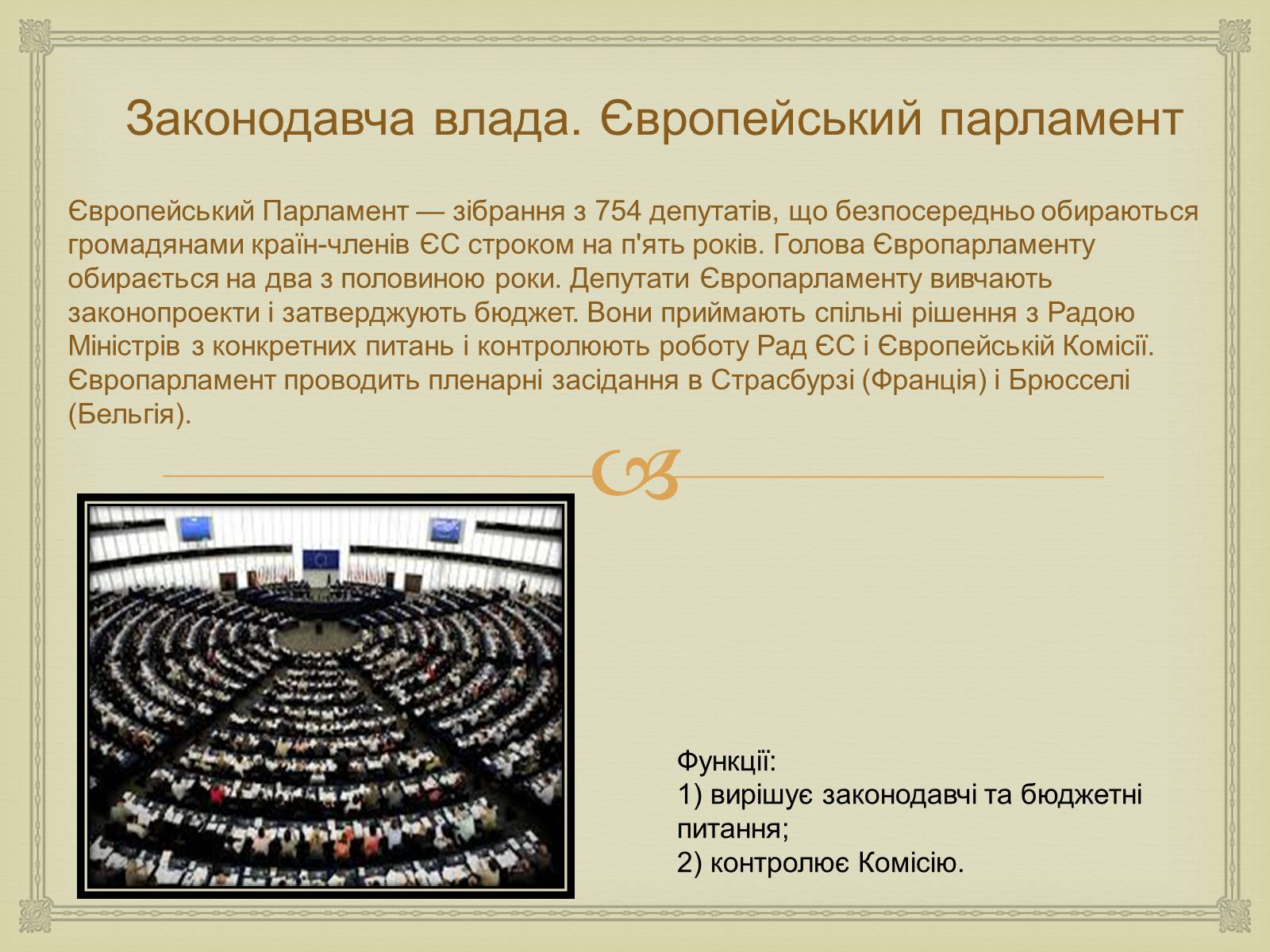 Законодавча влада. Європейський парламент

Європейський Парламент — зібрання з 754 депутатів, що безпосередньо обираються громадянами країн-членів ЄС строком на п'ять років. Голова Європарламенту обирається на два з половиною роки. Депутати Європарламенту вивчають законопроекти і затверджують бюджет. Вони приймають спільні рішення з Радою Міністрів з конкретних питань і контролюють роботу Рад ЄС і Європейській Комісії. Європарламент проводить пленарні засідання в Страсбурзі (Франція) і Брюсселі (Бельгія).

Функції:
1) вирішує законодавчі та бюджетні питання;
2) контролює Комісію.